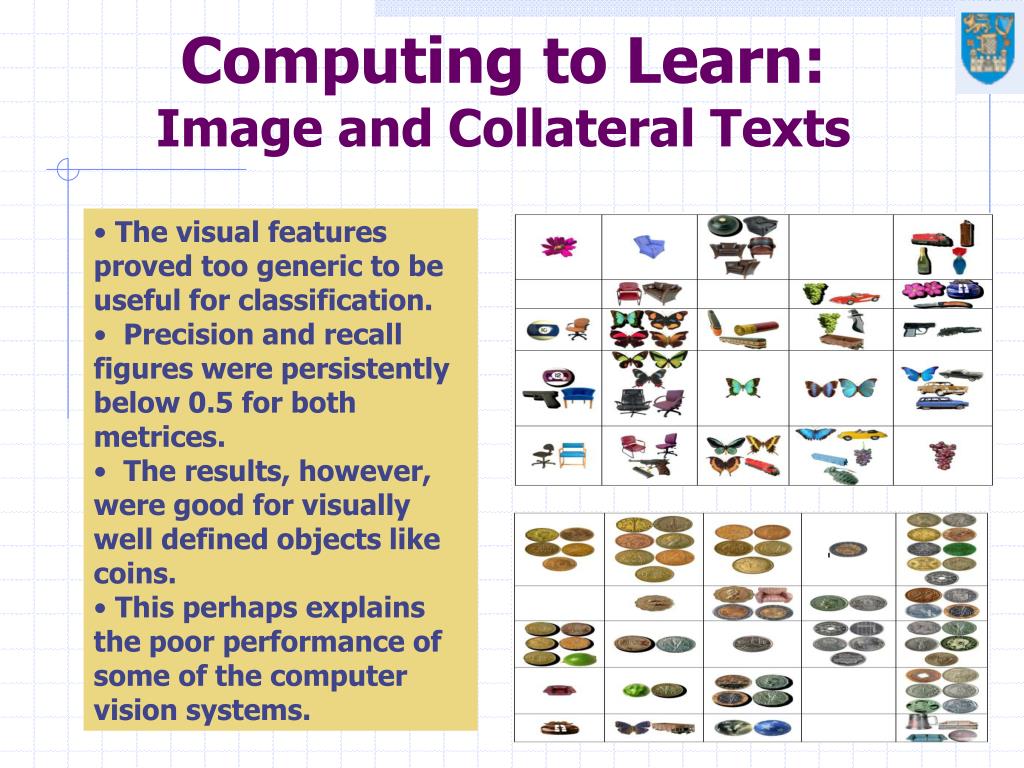 Computing to Learn:
Image and Collateral Texts

• The visual features proved too generic to be useful for classification.
• Precision and recall figures were persistently below 0.5 for both metrices.
• The results, however, were good for visually well defined objects like coins.
• This perhaps explains the poor performance of some of the computer vision systems.